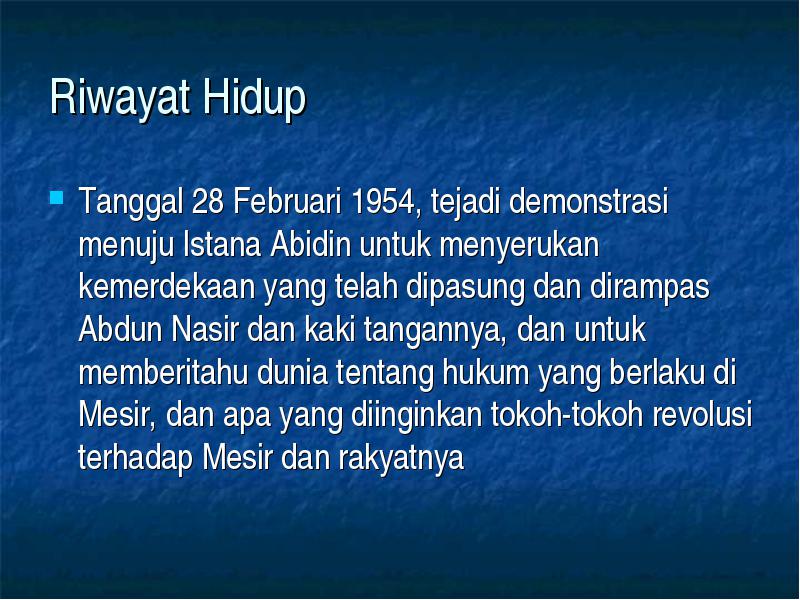 Riwayat Hidup

Tanggal 28 Februari 1954, tejadi demonstrasi menuju Istana Abidin untuk menyerukan kemerdekaan yang telah dipasung dan dirampas Abdun Nasir dan kaki tangannya, dan untuk memberitahu dunia tentang hukum yang berlaku di Mesir, dan apa yang diinginkan tokoh-tokoh revolusi terhadap Mesir dan rakyatnya